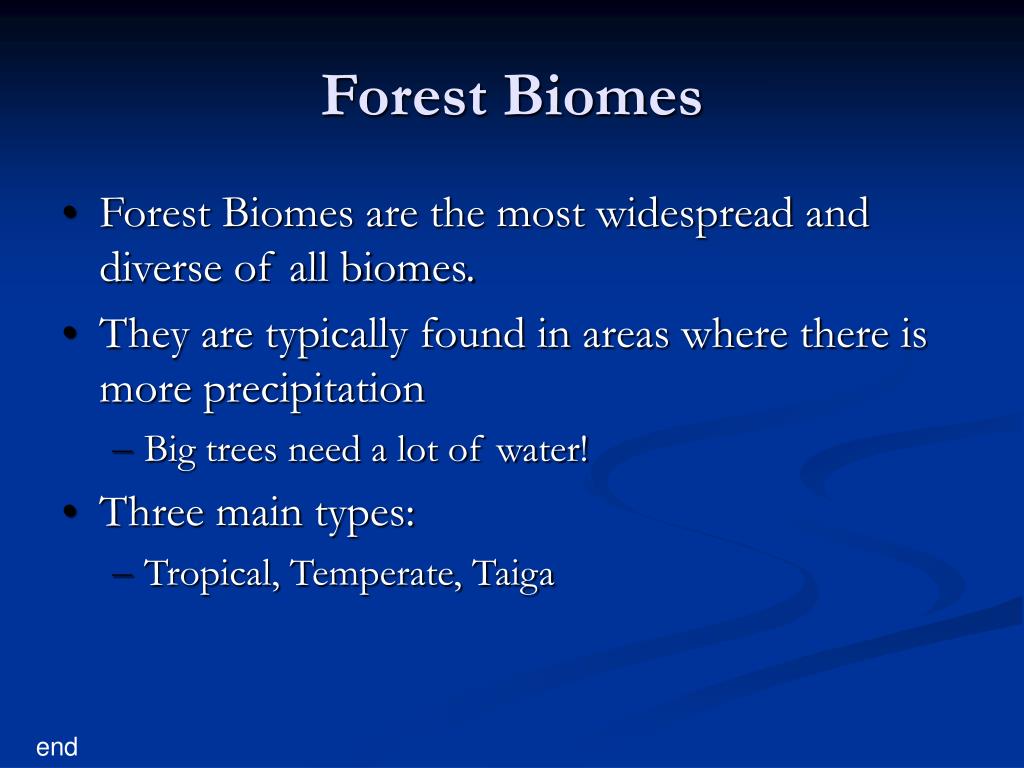 Forest Biomes

• Forest Biomes are the most widespread and diverse of all biomes.
• They are typically found in areas where there is more precipitation
– Big trees need a lot of water!
• Three main types:
– Tropical, Temperate, Taiga

end